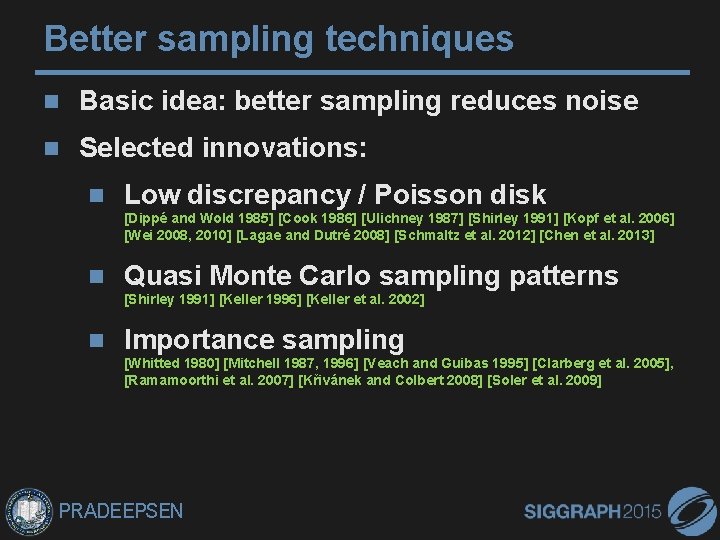 Better sampling techniques

Basic idea: better sampling reduces noise

Selected innovations:

Low discrepancy / Poisson disk
[Dippé and Wold 1985] [Cook 1986] [Ulichney 1987] [Shirley 1991] [Kopf et al. 2006] [Wei 2008, 2010] [Lagae and Dutré 2008] [Schmaltz et al. 2012] [Chen et al. 2013]

Quasi Monte Carlo sampling patterns
[Shirley 1991] [Keller 1996] [Keller et al. 2002]

Importance sampling
[Whitted 1980] [Mitchell 1987, 1996] [Veach and Guibas 1995] [Clarberg et al. 2005], [Ramamoorthi et al. 2007] [Křivánek and Colbert 2008] [Soler et al. 2009]

PRADEEPSEN

SIGGRAPH2015